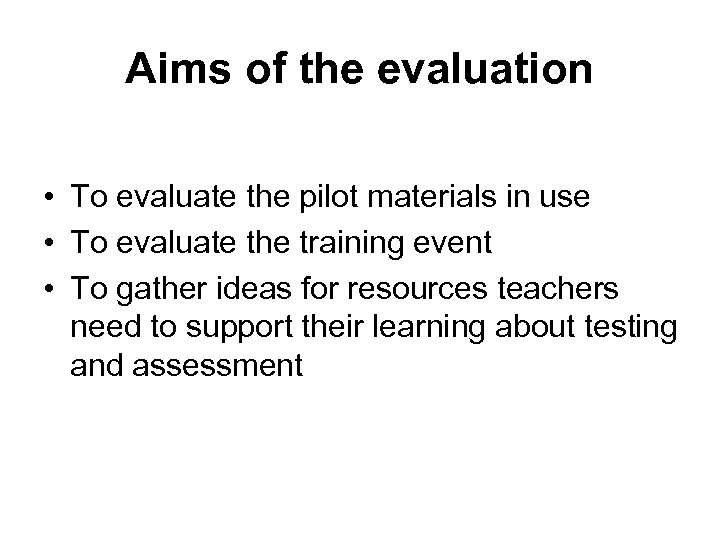 Aims of the evaluation

• To evaluate the pilot materials in use
• To evaluate the training event
• To gather ideas for resources teachers need to support their learning about testing and assessment